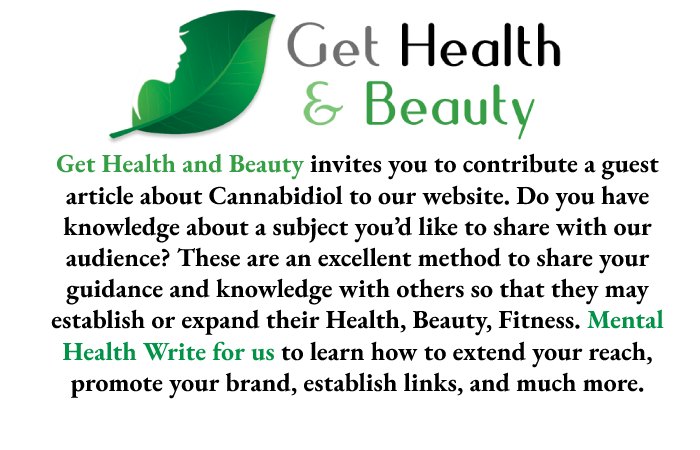 Get Health
& Beauty

Get Health and Beauty invites you to contribute a guest article about Cannabidiol to our website. Do you have knowledge about a subject you'd like to share with our audience? These are an excellent method to share your guidance and knowledge with others so that they may establish or expand their Health, Beauty, Fitness. Mental Health Write for us to learn how to extend your reach, promote your brand, establish links, and much more.